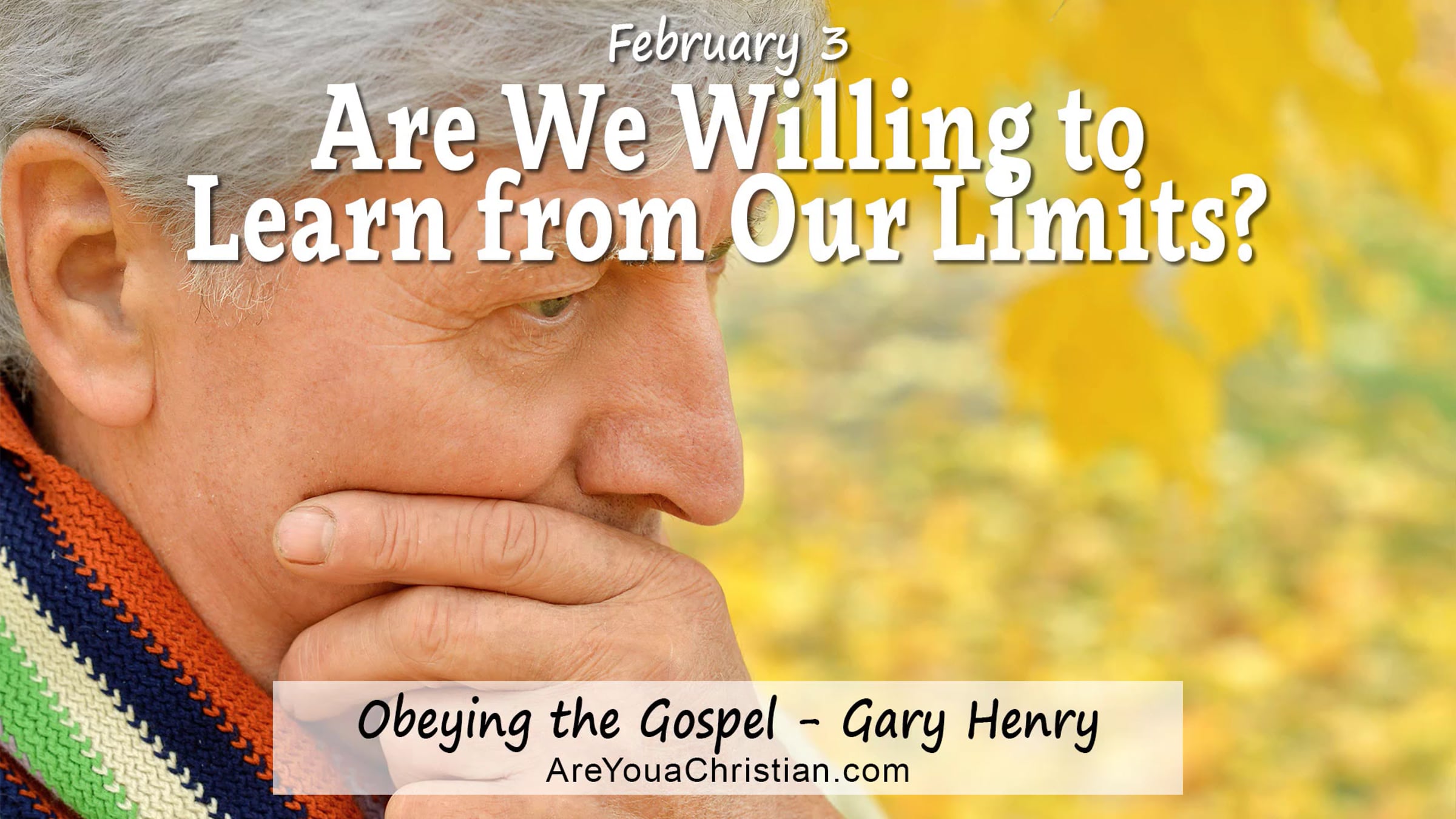 February 3

Are We Willing to Learn from Our Limits?

Obeying the Gospel - Gary Henry
AreYouaChristian.com